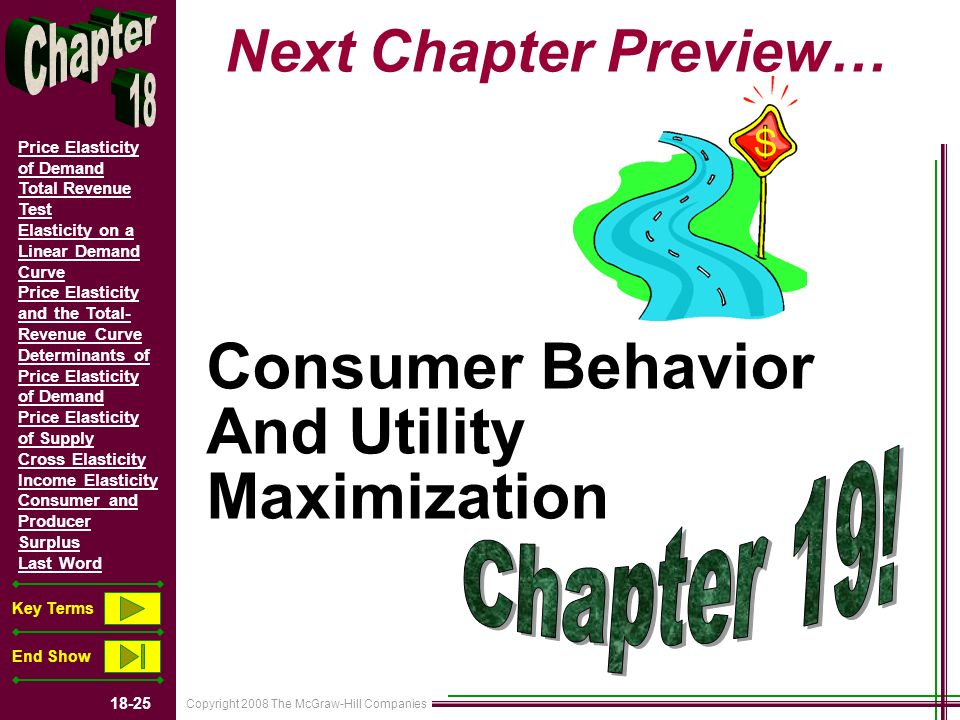 Chapter 18

Price Elasticity of Demand
Total Revenue Test
Elasticity on a Linear Demand Curve
Price Elasticity and the Total-Revenue Curve
Determinants of Price Elasticity of Demand
Price Elasticity of Supply
Cross Elasticity
Income Elasticity
Consumer and Producer Surplus
Last Word

Key Terms

End Show

18-25

Next Chapter Preview…

$

Consumer Behavior And Utility Maximization

Chapter 19!

Copyright 2008 The McGraw-Hill Companies